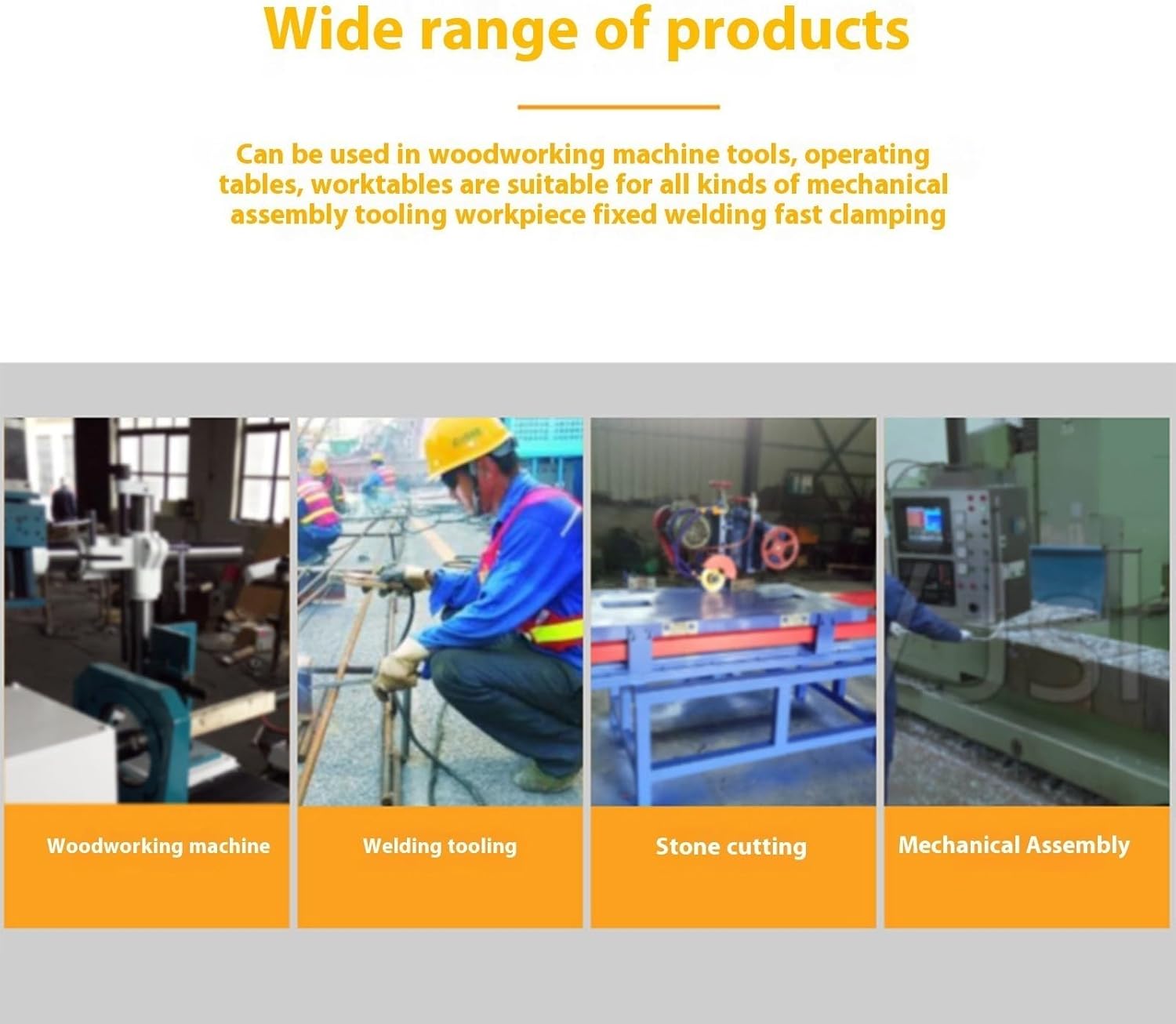 Wide range of products

Can be used in woodworking machine tools, operating tables, worktables are suitable for all kinds of mechanical assembly tooling workpiece fixed welding fast clamping

Woodworking machine

Welding tooling

Stone cutting

Mechanical Assembly